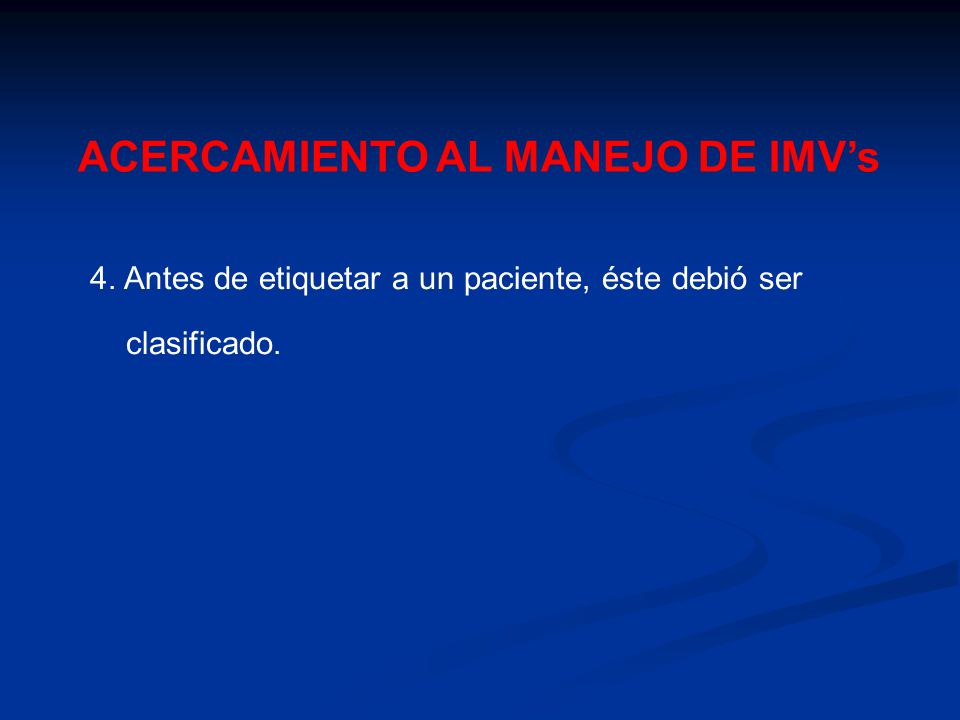 ACERCAMIENTO AL MANEJO DE IMV’s

4. Antes de etiquetar a un paciente, éste debió ser clasificado.